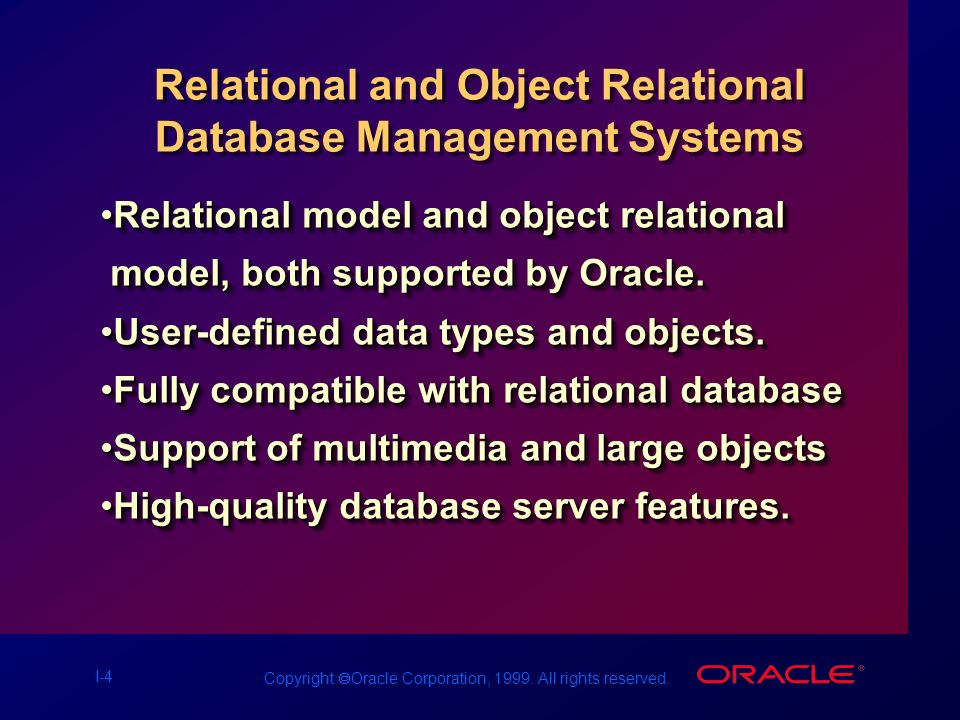 Relational and Object Relational Database Management Systems

•Relational model and object relational model, both supported by Oracle.

•User-defined data types and objects.

•Fully compatible with relational database

•Support of multimedia and large objects

•High-quality database server features.

I-4

Copyright ©Oracle Corporation, 1999. All rights reserved.

ORACLE®